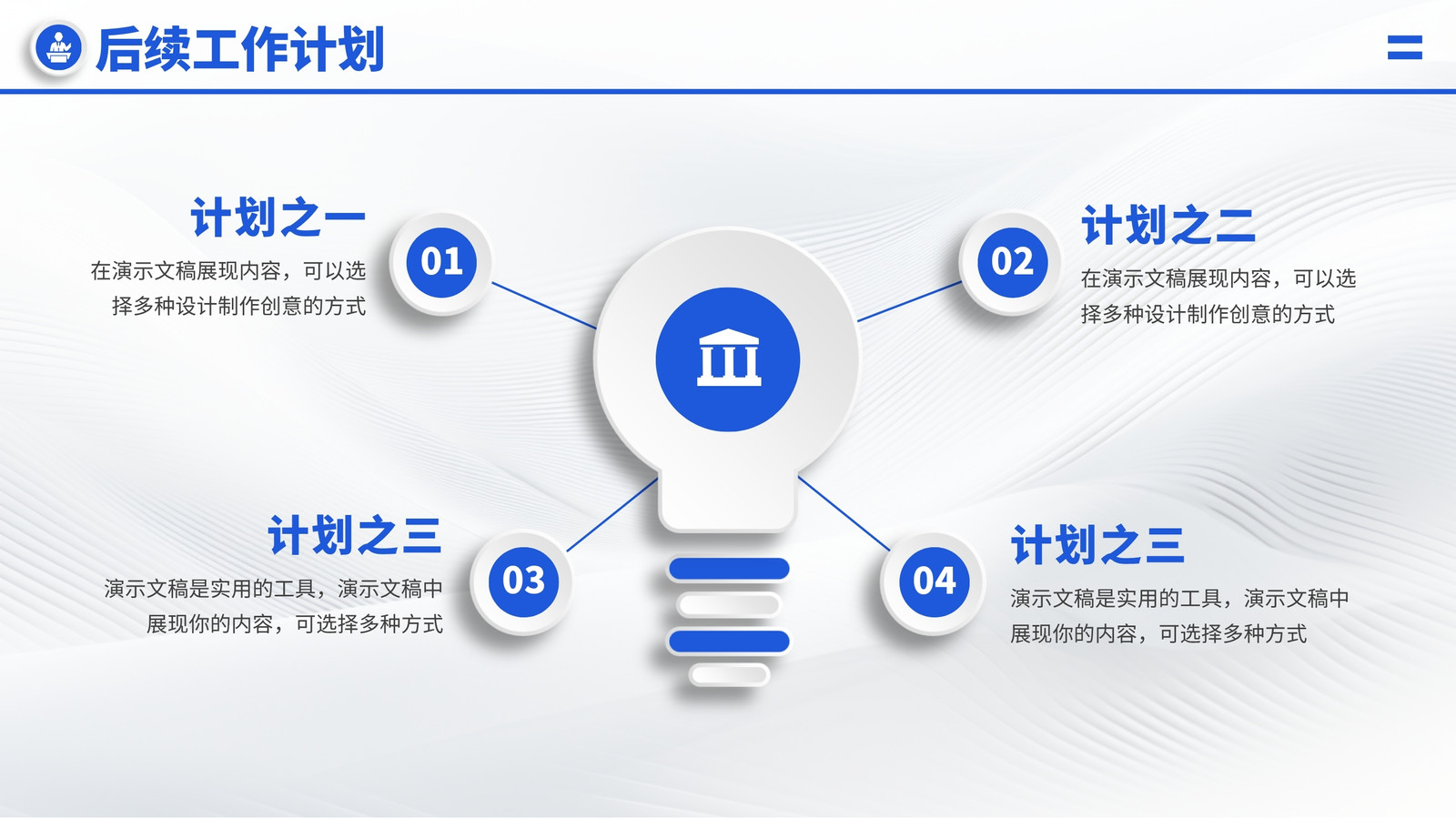 后续工作计划

计划之一

在演示文稿展现内容，可以选择多种设计制作创意的方式

01

02

计划之二

在演示文稿展现内容，可以选择多种设计制作创意的方式

计划之三

演示文稿是实用的工具，演示文稿中展现你的内容，可选择多种方式

03

04

计划之三

演示文稿是实用的工具，演示文稿中展现你的内容，可选择多种方式